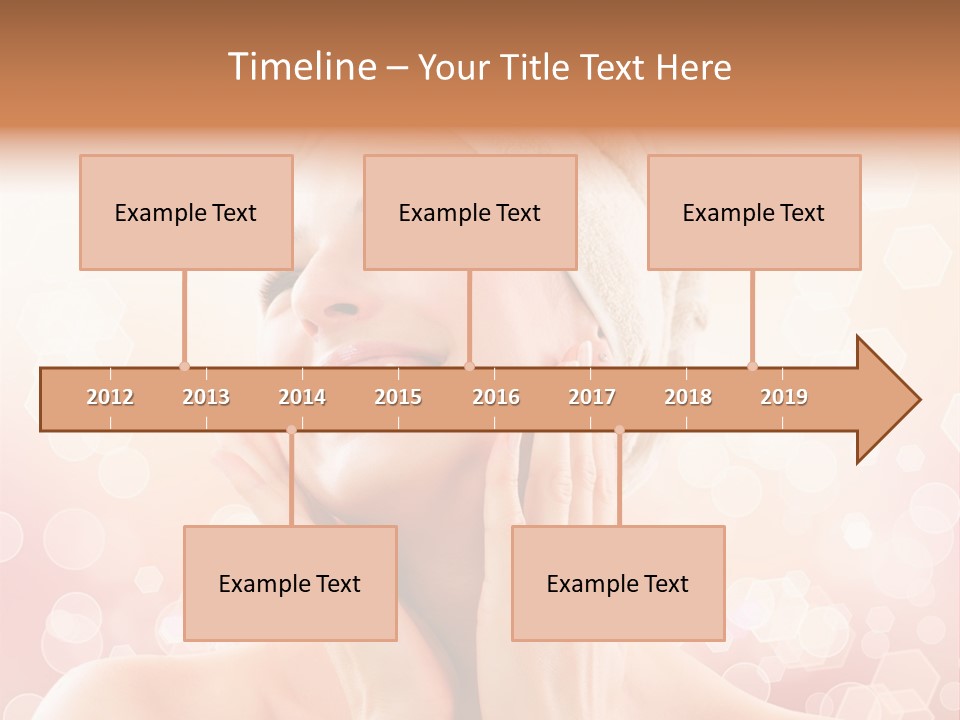 Timeline – Your Title Text Here

Example Text

Example Text

Example Text

2012 2013 2014 2015 2016 2017 2018 2019

Example Text

Example Text